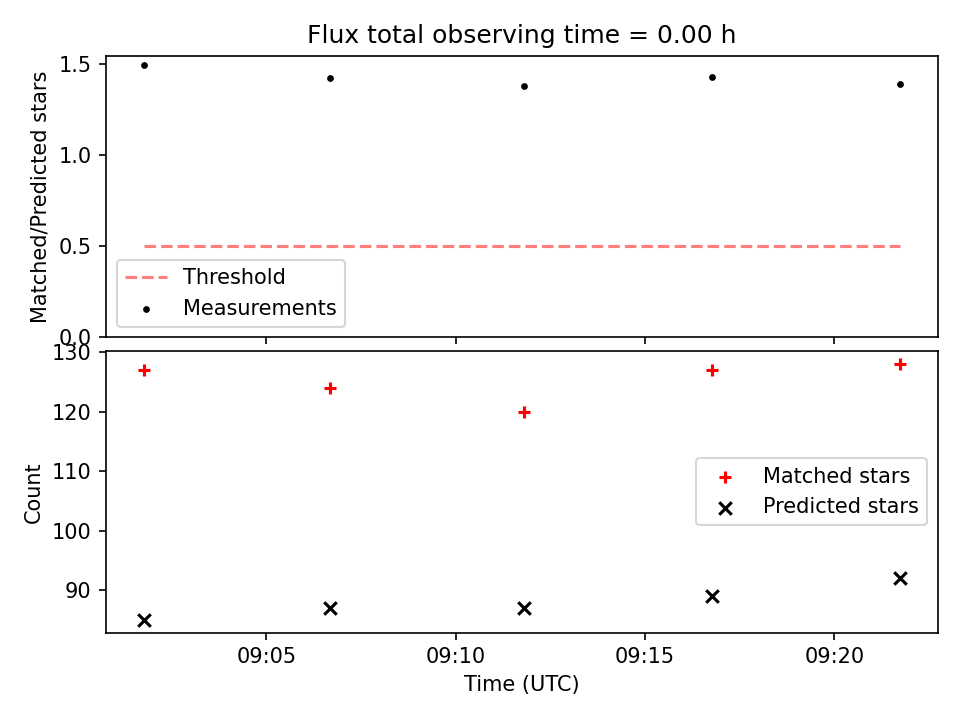 Flux total observing time = 0.00 h

Matched/Predicted stars

1.5
1.0
0.5
0.0

Threshold
Measurements

Count

130
120
110
100
90

Matched stars
Predicted stars

09:05
09:10
09:15
09:20

Time (UTC)